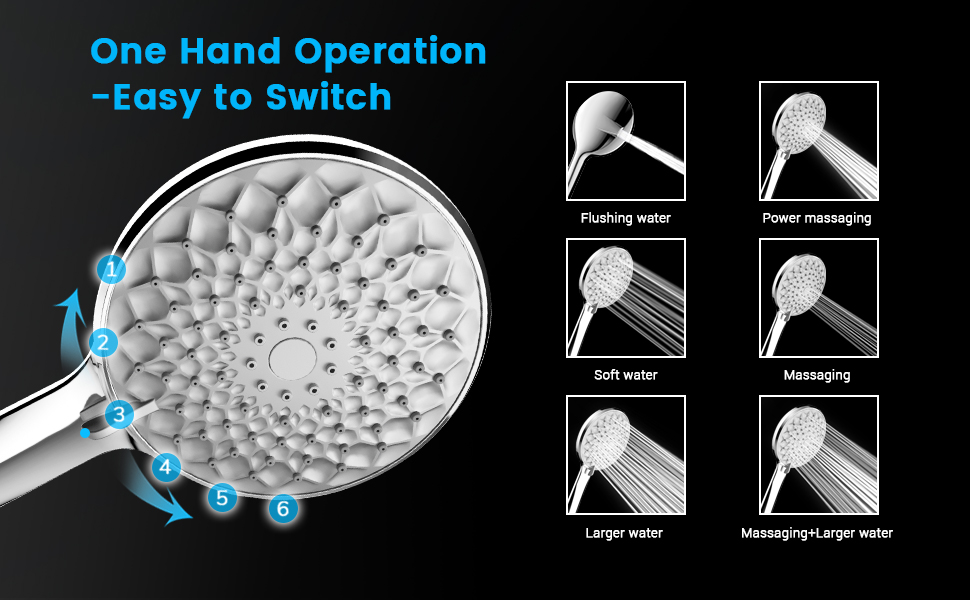 One Hand Operation
-Easy to Switch

1
2
3
4
5
6

Flushing water

Power massaging

Soft water

Massaging

Larger water

Massaging+Larger water